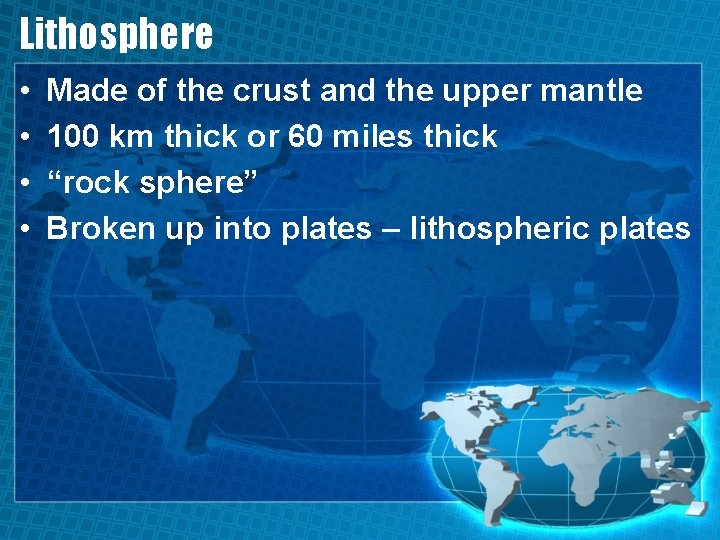 Lithosphere

• Made of the crust and the upper mantle
• 100 km thick or 60 miles thick
• “rock sphere”
• Broken up into plates – lithospheric plates